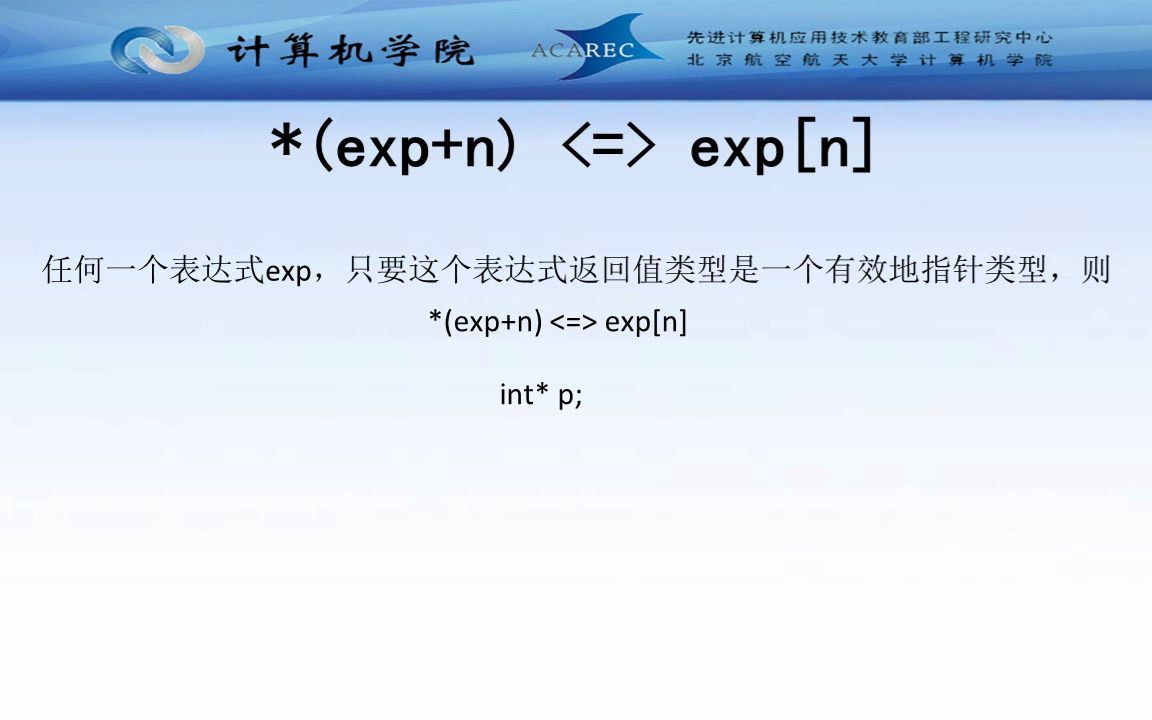 计算机学院

ACAREC

先进计算机应用技术教育部工程研究中心
北京航空航天大学计算机学院

*(exp+n) <=> exp[n]

任何一个表达式exp，只要这个表达式返回值类型是一个有效地指针类型，则
*(exp+n) <=> exp[n]

int* p;